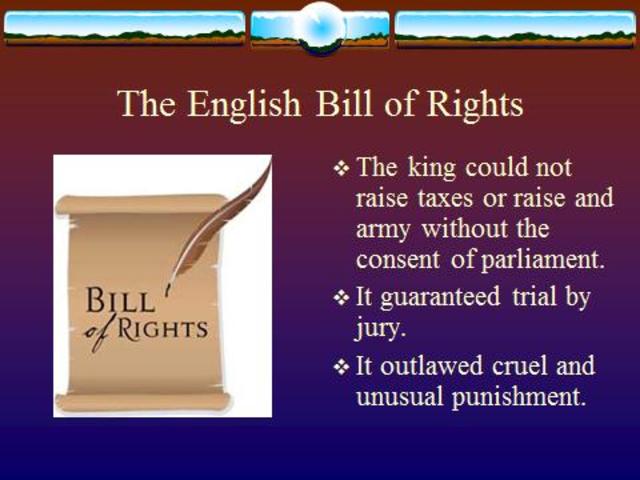 The English Bill of Rights

BILL of RIGHTS

❖ The king could not raise taxes or raise and army without the consent of parliament.

❖ It guaranteed trial by jury.

❖ It outlawed cruel and unusual punishment.